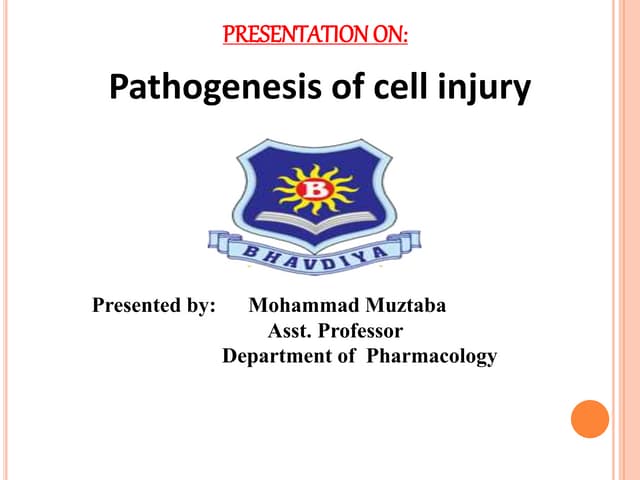 PRESENTATION ON:

Pathogenesis of cell injury

B

BHAVDIYA

Presented by: Mohammad Muztaba
Asst. Professor
Department of Pharmacology